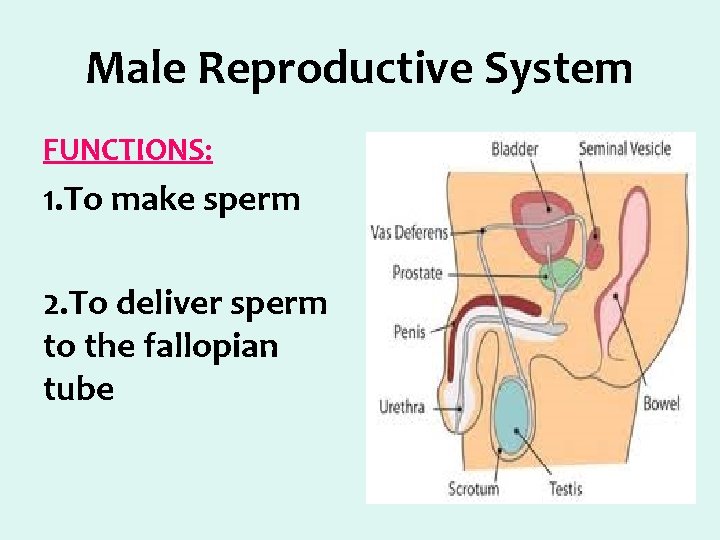 Male Reproductive System

FUNCTIONS:

1.To make sperm

2.To deliver sperm to the fallopian tube

Bladder
Seminal Vesicle
Vas Deferens
Prostate
Penis
Urethra
Bowel
Scrotum
Testis